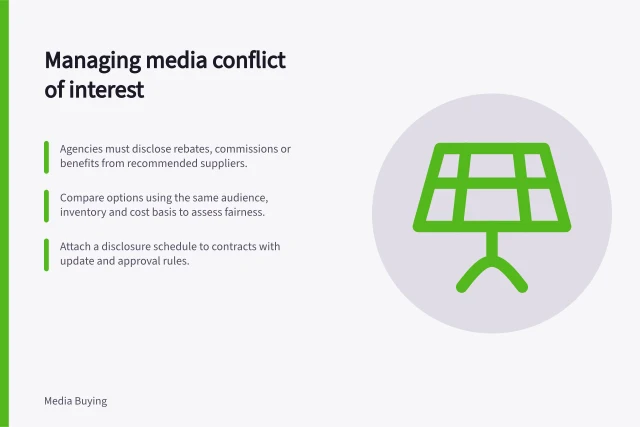 Managing media conflict of interest

Agencies must disclose rebates, commissions or benefits from recommended suppliers.

Compare options using the same audience, inventory and cost basis to assess fairness.

Attach a disclosure schedule to contracts with update and approval rules.

Media Buying